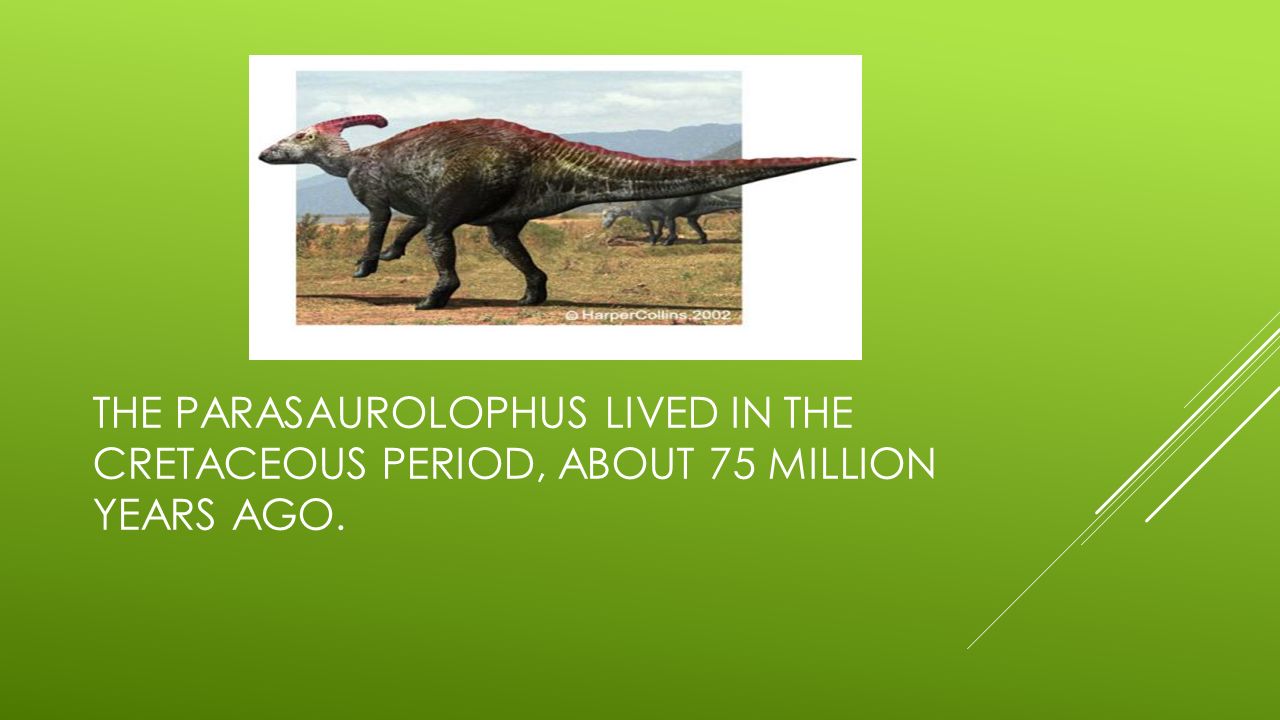 © HarperCollins 2002

THE PARASAUROLOPHUS LIVED IN THE CRETACEOUS PERIOD, ABOUT 75 MILLION YEARS AGO.